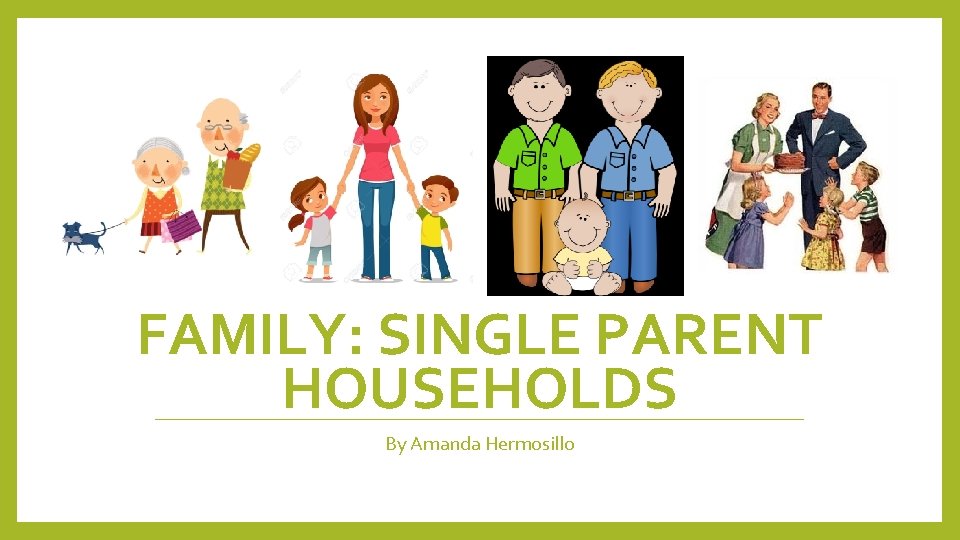 FAMILY: SINGLE PARENT HOUSEHOLDS

By Amanda Hermosillo